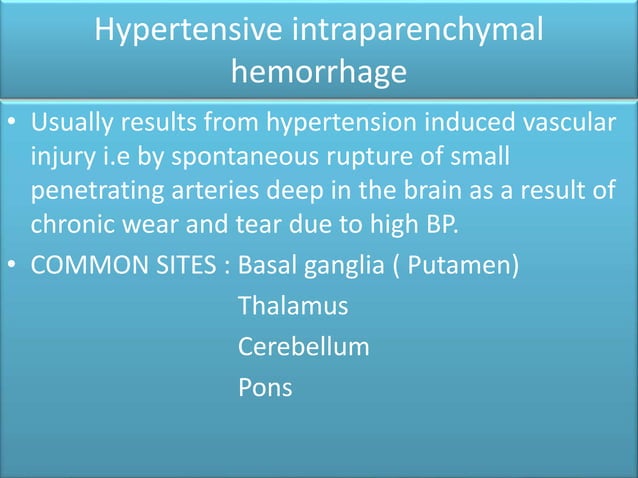 Hypertensive intraparenchymal hemorrhage

• Usually results from hypertension induced vascular injury i.e by spontaneous rupture of small penetrating arteries deep in the brain as a result of chronic wear and tear due to high BP.

• COMMON SITES : Basal ganglia ( Putamen)
Thalamus
Cerebellum
Pons